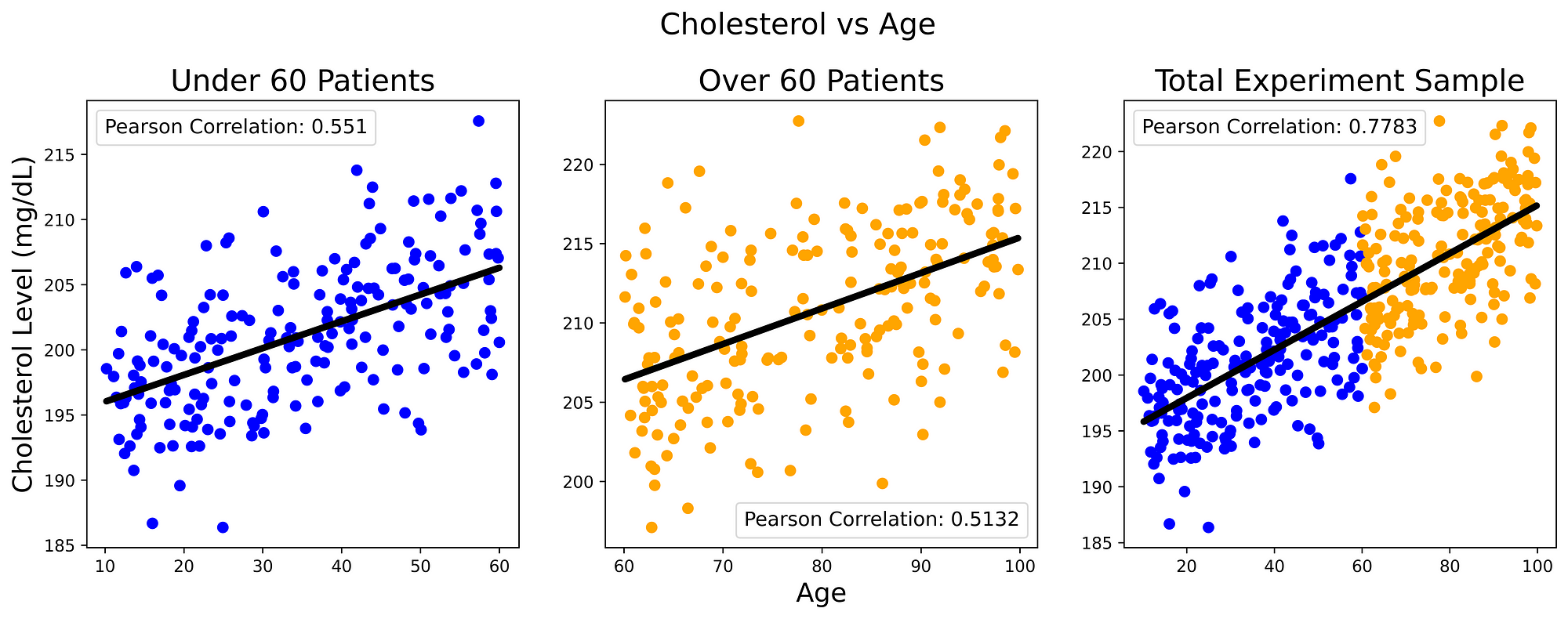 Cholesterol vs Age

Under 60 Patients

Pearson Correlation: 0.551

Cholesterol Level (mg/dL)

215
210
205
200
195
190
185

10 20 30 40 50 60

Over 60 Patients

220
215
210
205
200

Pearson Correlation: 0.5132

60 70 80 90 100

Age

Total Experiment Sample

Pearson Correlation: 0.7783

220
215
210
205
200
195
190
185

20 40 60 80 100